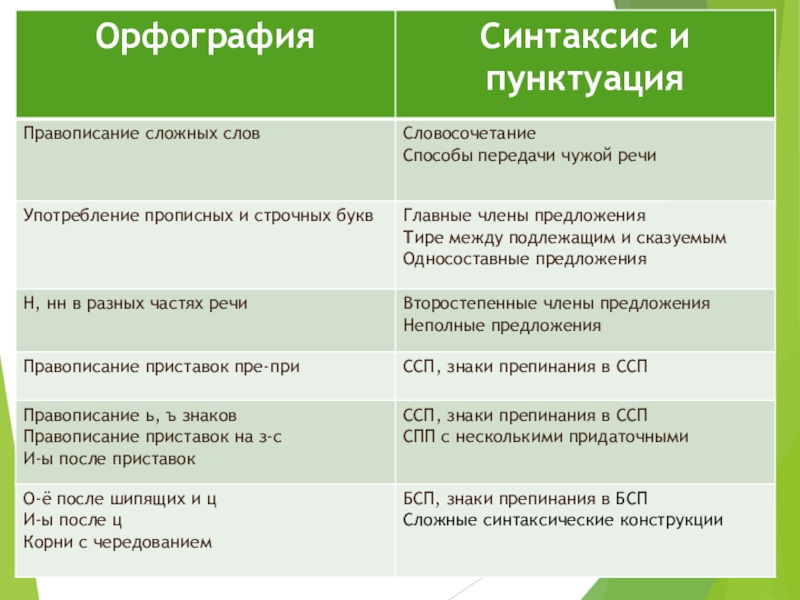 | Орфография | Синтаксис и пунктуация |
|---|---|
| Правописание сложных слов | Словосочетание<br>Способы передачи чужой речи |
| Употребление прописных и строчных букв | Главные члены предложения<br>Тире между подлежащим и сказуемым<br>Односоставные предложения |
| Н, нн в разных частях речи | Второстепенные члены предложения<br>Неполные предложения |
| Правописание приставок пре-при | ССП, знаки препинания в ССП |
| Правописание ь, ъ знаков<br>Правописание приставок на з-с<br>И-ы после приставок | ССП, знаки препинания в ССП<br>СПП с несколькими придаточными |
| О-ё после шипящих и ц<br>И-ы после ц<br>Корни с чередованием | БСП, знаки препинания в БСП<br>Сложные синтаксические конструкции |